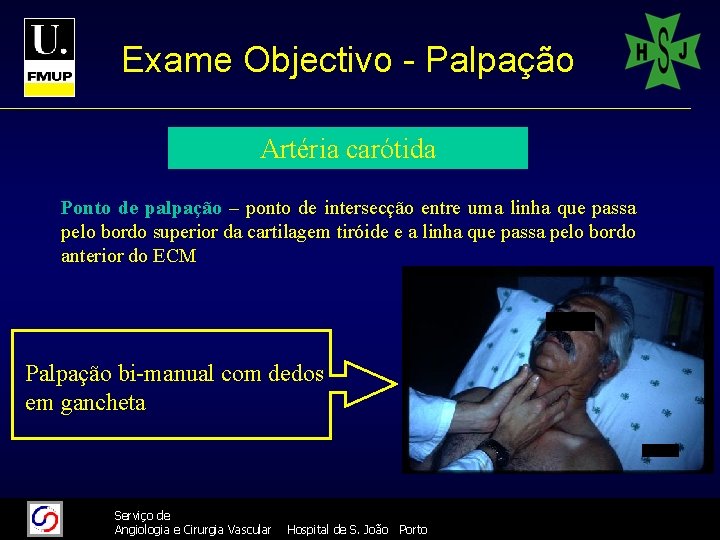 U.
FMUP

Exame Objectivo - Palpação

H S J

Artéria carótida

Ponto de palpação – ponto de intersecção entre uma linha que passa pelo bordo superior da cartilagem tiróide e a linha que passa pelo bordo anterior do ECM

Palpação bi-manual com dedos em gancheta

Serviço de
Angiologia e Cirurgia Vascular Hospital de S. João Porto